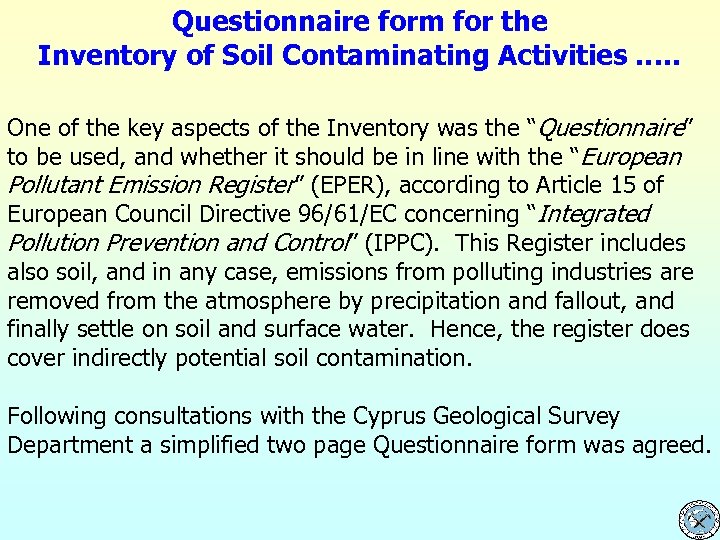 Questionnaire form for the
Inventory of Soil Contaminating Activities .....

One of the key aspects of the Inventory was the “Questionnaire” to be used, and whether it should be in line with the “European Pollutant Emission Register” (EPER), according to Article 15 of European Council Directive 96/61/EC concerning “Integrated Pollution Prevention and Control” (IPPC). This Register includes also soil, and in any case, emissions from polluting industries are removed from the atmosphere by precipitation and fallout, and finally settle on soil and surface water. Hence, the register does cover indirectly potential soil contamination.

Following consultations with the Cyprus Geological Survey Department a simplified two page Questionnaire form was agreed.